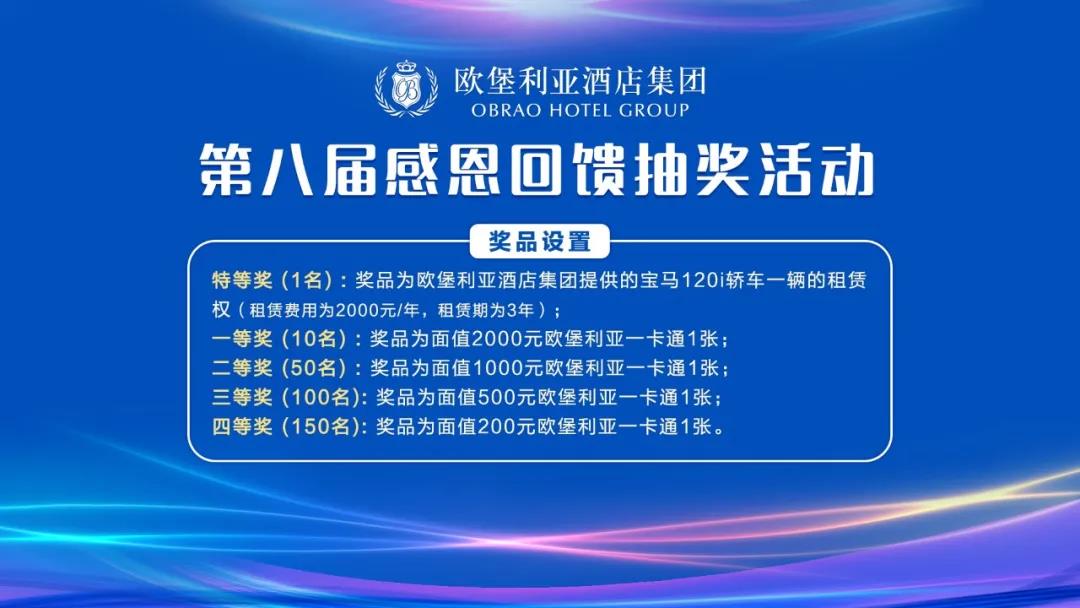 欧堡利亚酒店集团
OBRAO HOTEL GROUP

第八届感恩回馈抽奖活动

奖品设置

特等奖（1名）：奖品为欧堡利亚酒店集团提供的宝马120i轿车一辆的租赁权（租赁费用为2000元/年，租赁期为3年）；
一等奖（10名）：奖品为面值2000元欧堡利亚一卡通1张；
二等奖（50名）：奖品为面值1000元欧堡利亚一卡通1张；
三等奖（100名）：奖品为面值500元欧堡利亚一卡通1张；
四等奖（150名）：奖品为面值200元欧堡利亚一卡通1张。